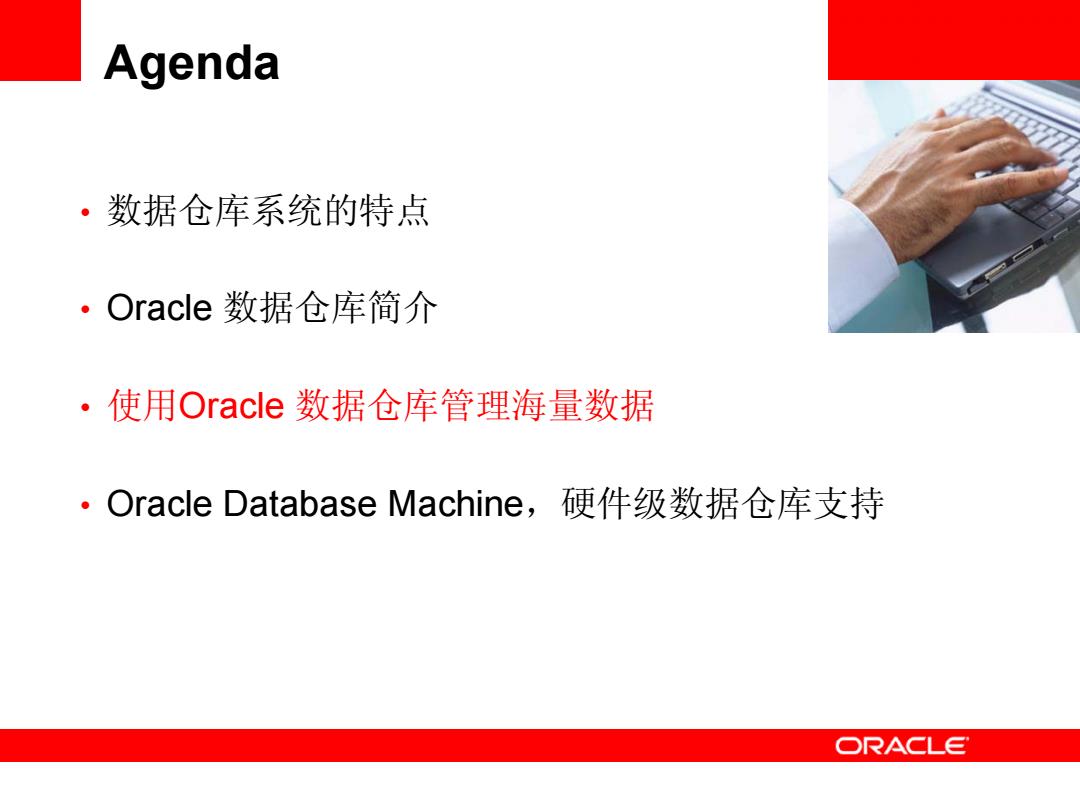 Agenda

• 数据仓库系统的特点

• Oracle 数据仓库简介

• 使用Oracle 数据仓库管理海量数据

• Oracle Database Machine，硬件级数据仓库支持

ORACLE